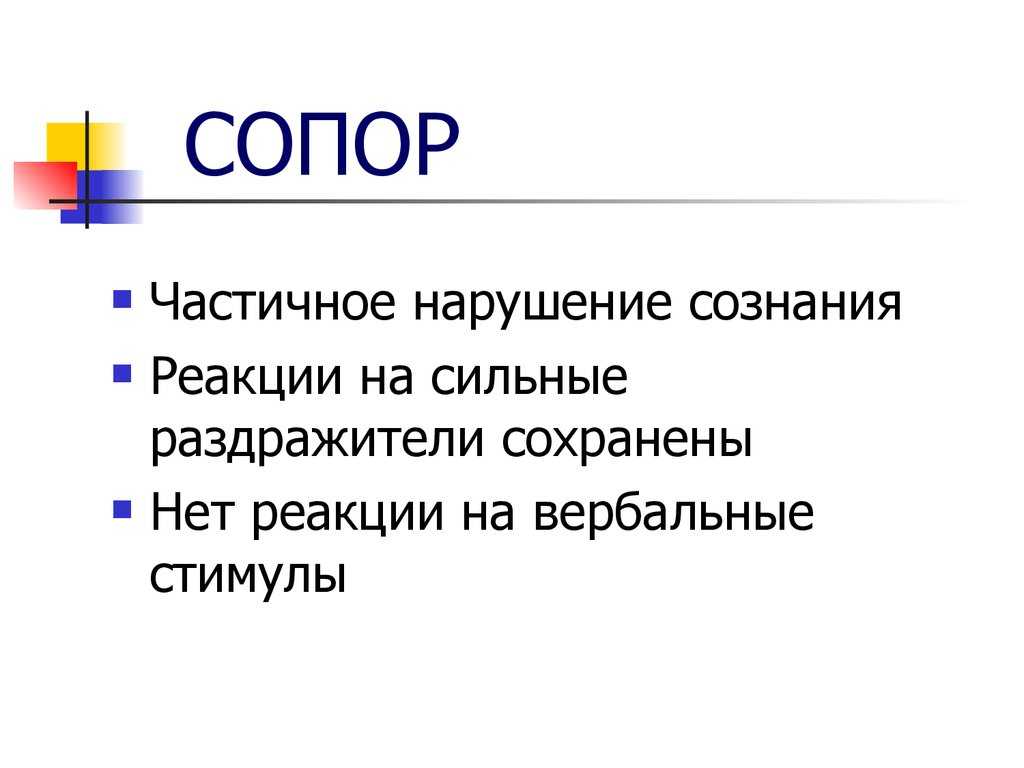 СОПОР

- Частичное нарушение сознания
- Реакции на сильные раздражители сохранены
- Нет реакции на вербальные стимулы